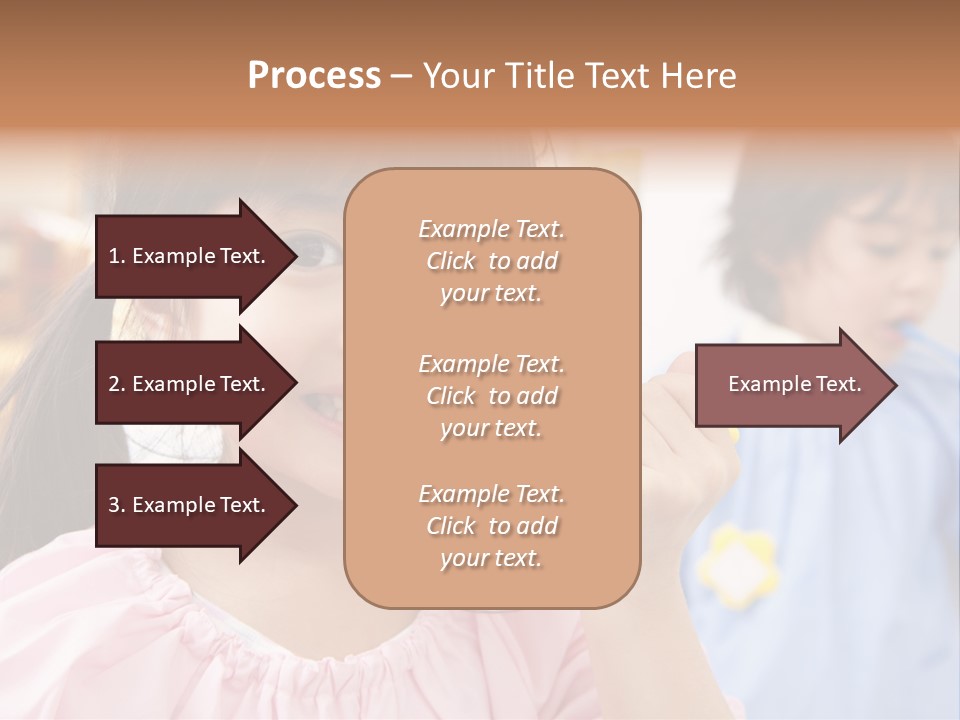 Process – Your Title Text Here

1. Example Text.

2. Example Text.

3. Example Text.

Example Text. Click to add your text.

Example Text. Click to add your text.

Example Text. Click to add your text.

Example Text.